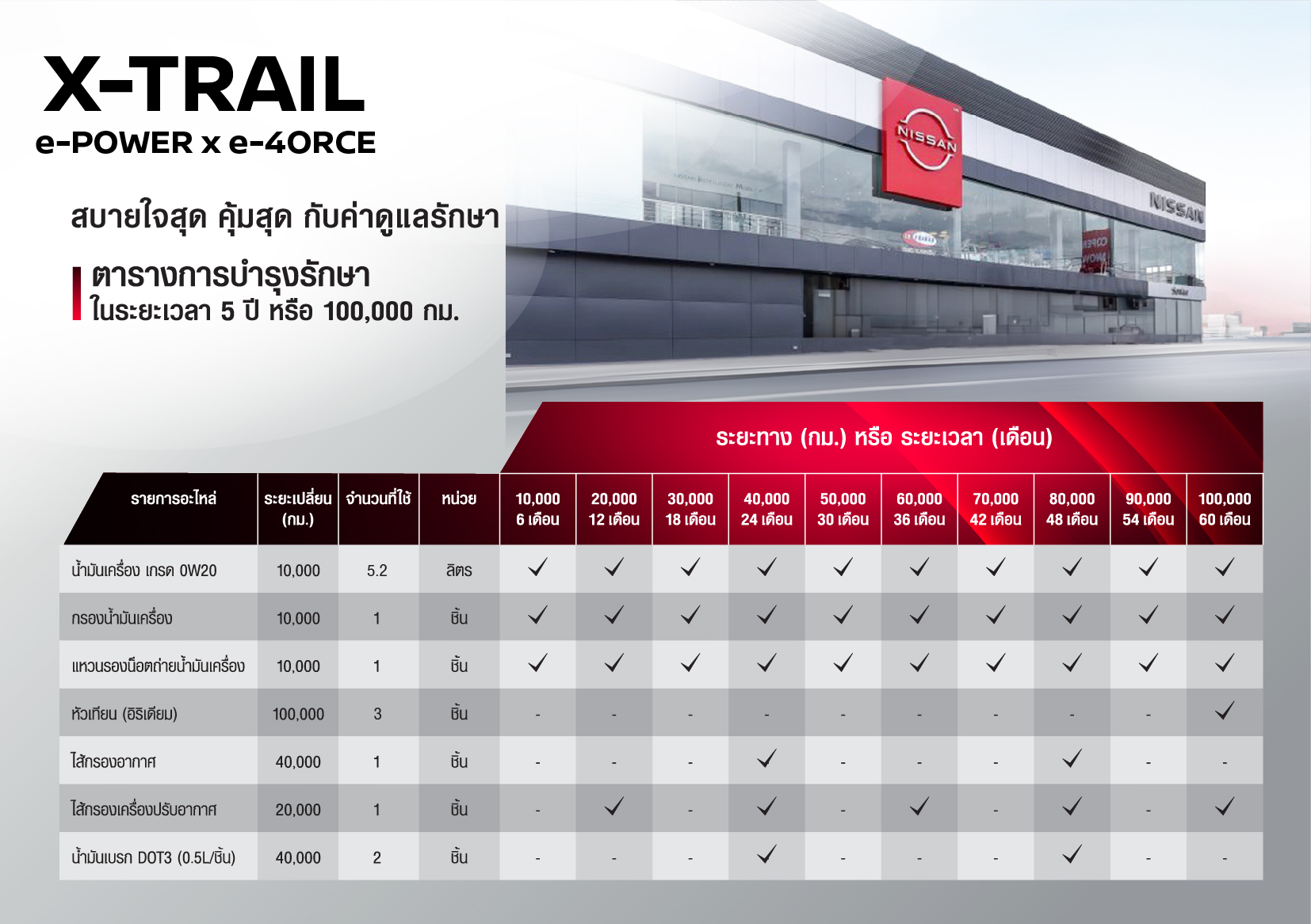 X-TRAIL
e-POWER x e-4ORCE

สบายใจสุด คุ้มสุด กับค่าดูแลรักษา

ตารางการบำรุงรักษา
ในระยะเวลา 5 ปี หรือ 100,000 กม.

NISSAN

NISSAN

ระยะทาง (กม.) หรือ ระยะเวลา (เดือน)

| รายการอะไหล่ | ระยะเปลี่ยน (กม.) | จำนวนที่ใช้ | หน่วย | 10,000 6 เดือน | 20,000 12 เดือน | 30,000 18 เดือน | 40,000 24 เดือน | 50,000 30 เดือน | 60,000 36 เดือน | 70,000 42 เดือน | 80,000 48 เดือน | 90,000 54 เดือน | 100,000 60 เดือน |
|---|---|---|---|---|---|---|---|---|---|---|---|---|---|
| น้ำมันเครื่อง เกรด 0W20 | 10,000 | 5.2 | ลิตร | ✓ | ✓ | ✓ | ✓ | ✓ | ✓ | ✓ | ✓ | ✓ | ✓ |
| กรองน้ำมันเครื่อง | 10,000 | 1 | ชิ้น | ✓ | ✓ | ✓ | ✓ | ✓ | ✓ | ✓ | ✓ | ✓ | ✓ |
| แหวนรองน็อตถ่ายน้ำมันเครื่อง | 10,000 | 1 | ชิ้น | ✓ | ✓ | ✓ | ✓ | ✓ | ✓ | ✓ | ✓ | ✓ | ✓ |
| หัวเทียน (อิริเดียม) | 100,000 | 3 | ชิ้น | - | - | - | - | - | - | - | - | - | ✓ |
| ไส้กรองอากาศ | 40,000 | 1 | ชิ้น | - | - | - | ✓ | - | - | - | ✓ | - | - |
| ไส้กรองเครื่องปรับอากาศ | 20,000 | 1 | ชิ้น | - | ✓ | - | ✓ | - | ✓ | - | ✓ | - | ✓ |
| น้ำมันเบรก DOT3 (0.5L/ชิ้น) | 40,000 | 2 | ชิ้น | - | - | - | ✓ | - | - | - | ✓ | - | - |